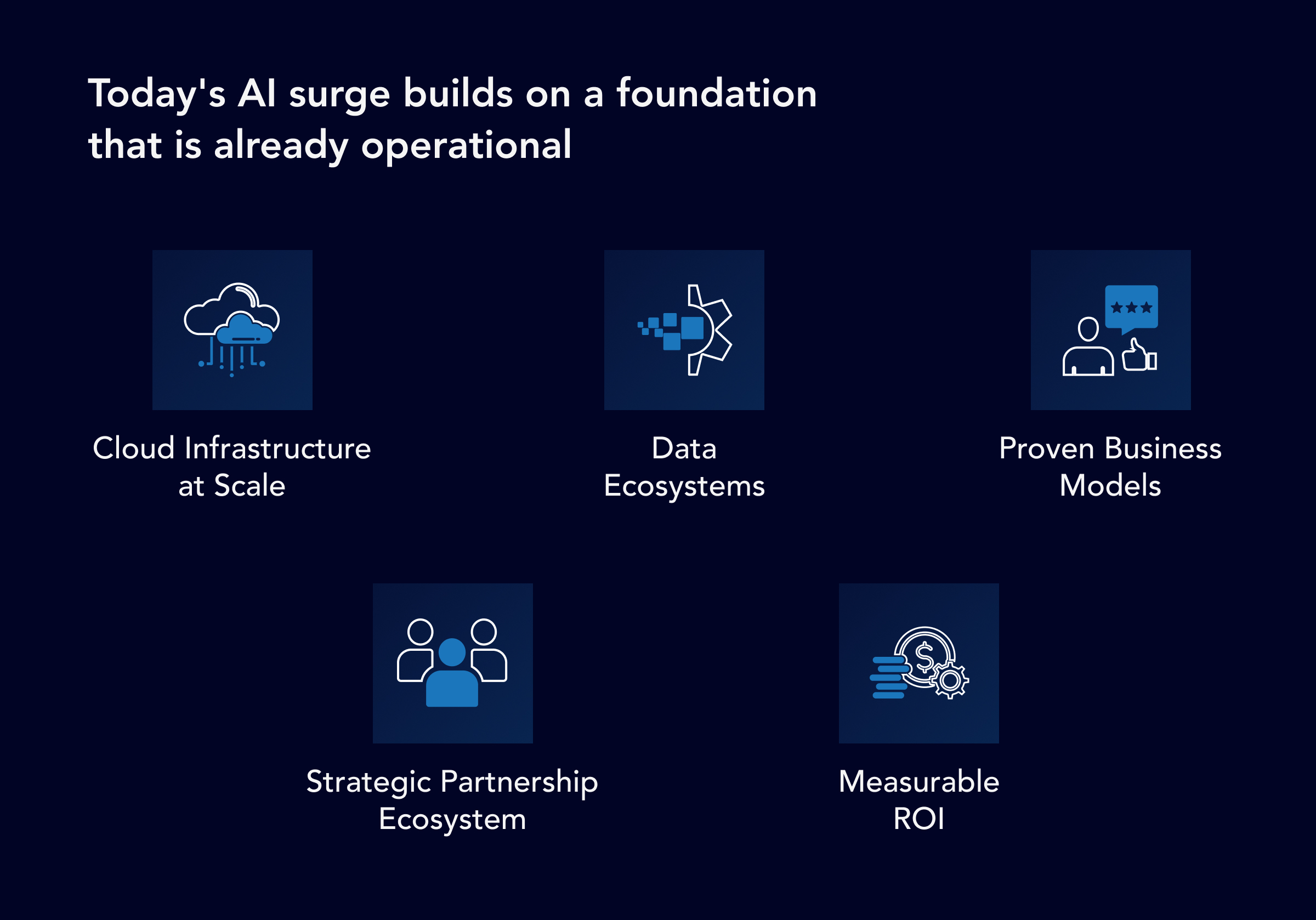 Today's AI surge builds on a foundation that is already operational

Cloud Infrastructure at Scale

Data Ecosystems

Proven Business Models

Strategic Partnership Ecosystem

Measurable ROI